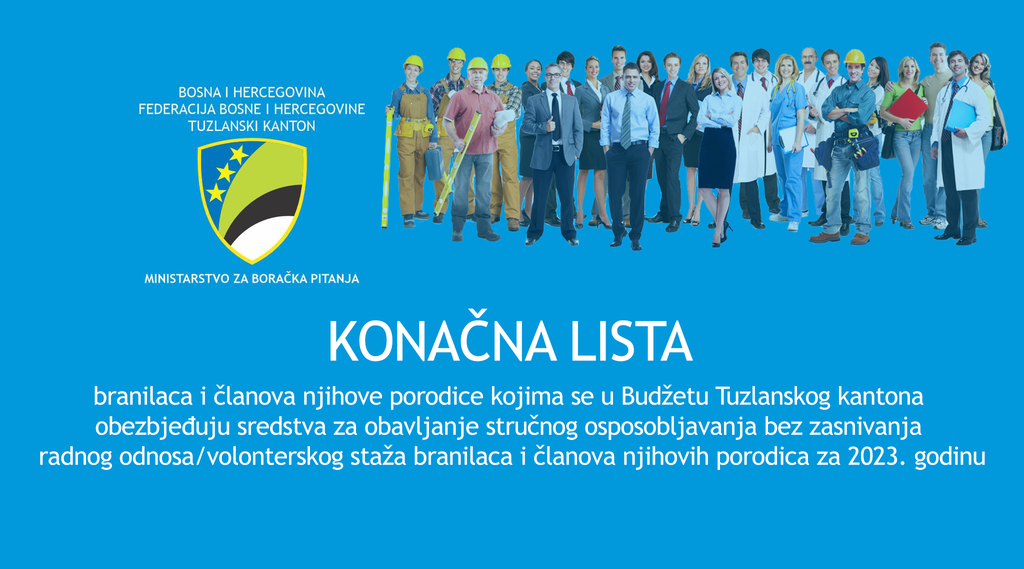 BOSNA I HERCEGOVINA
FEDERACIJA BOSNE I HERCEGOVINE
TUZLANSKI KANTON

MINISTARSTVO ZA BORAČKA PITANJA

KONAČNA LISTA

branilaca i članova njihove porodice kojima se u Budžetu Tuzlanskog kantona obezbjeđuju sredstva za obavljanje stručnog osposobljavanja bez zasnivanja radnog odnosa/volonterskog staža branilaca i članova njihovih porodica za 2023. godinu